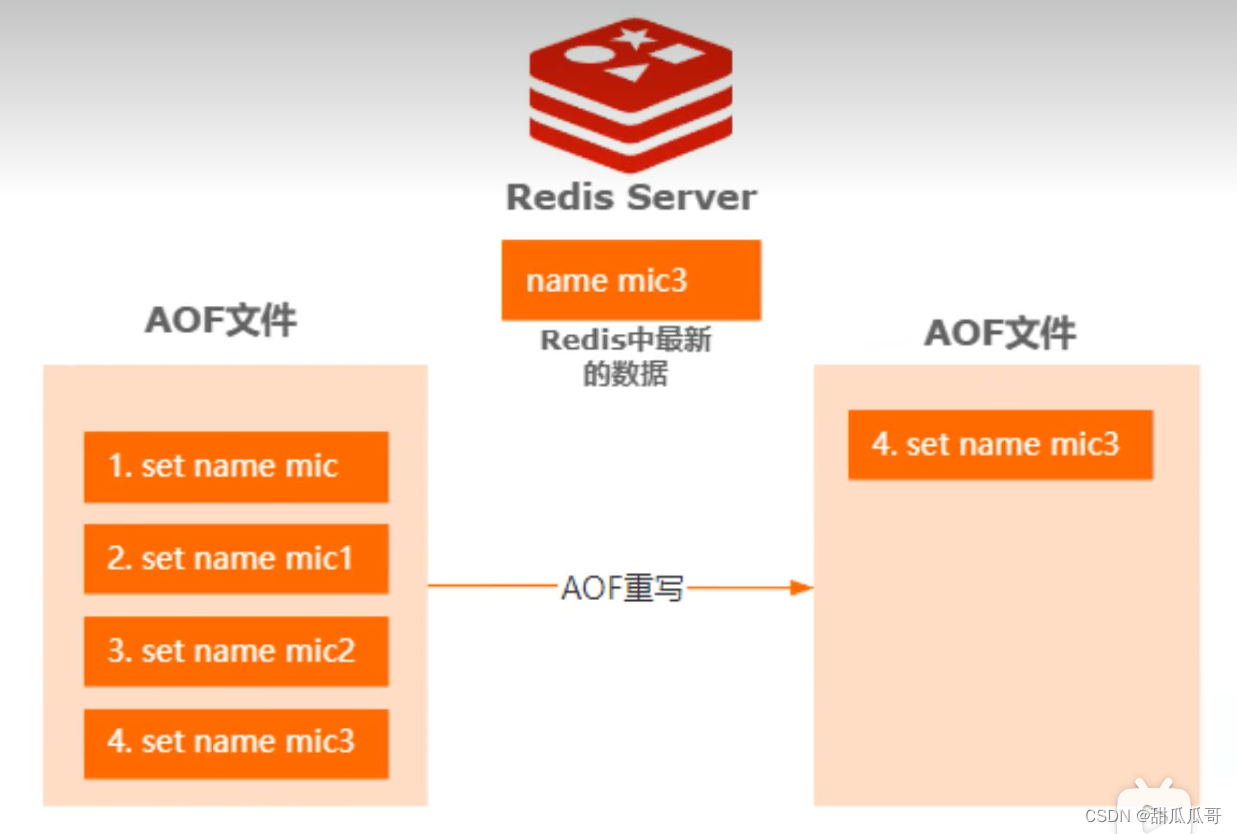 Redis Server

name mic3

Redis中最新的数据

AOF文件

1. set name mic

2. set name mic1

3. set name mic2

4. set name mic3

AOF重写

AOF文件

4. set name mic3

CSDN @甜瓜瓜哥